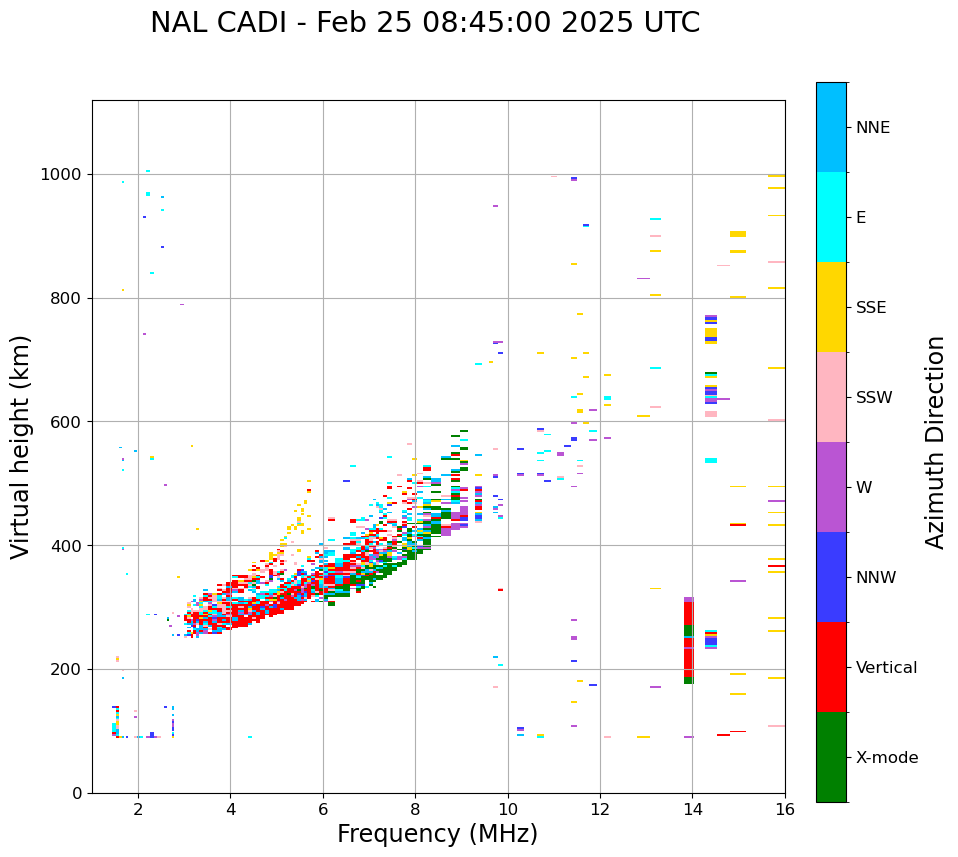 NAL CADI - Feb 25 08:45:00 2025 UTC

Virtual height (km)

1000
800
600
400
200
0

2
4
6
8
10
12
14
16

Frequency (MHz)

NNE
E
SSE
SSW
W
NNW
Vertical
X-mode

Azimuth Direction